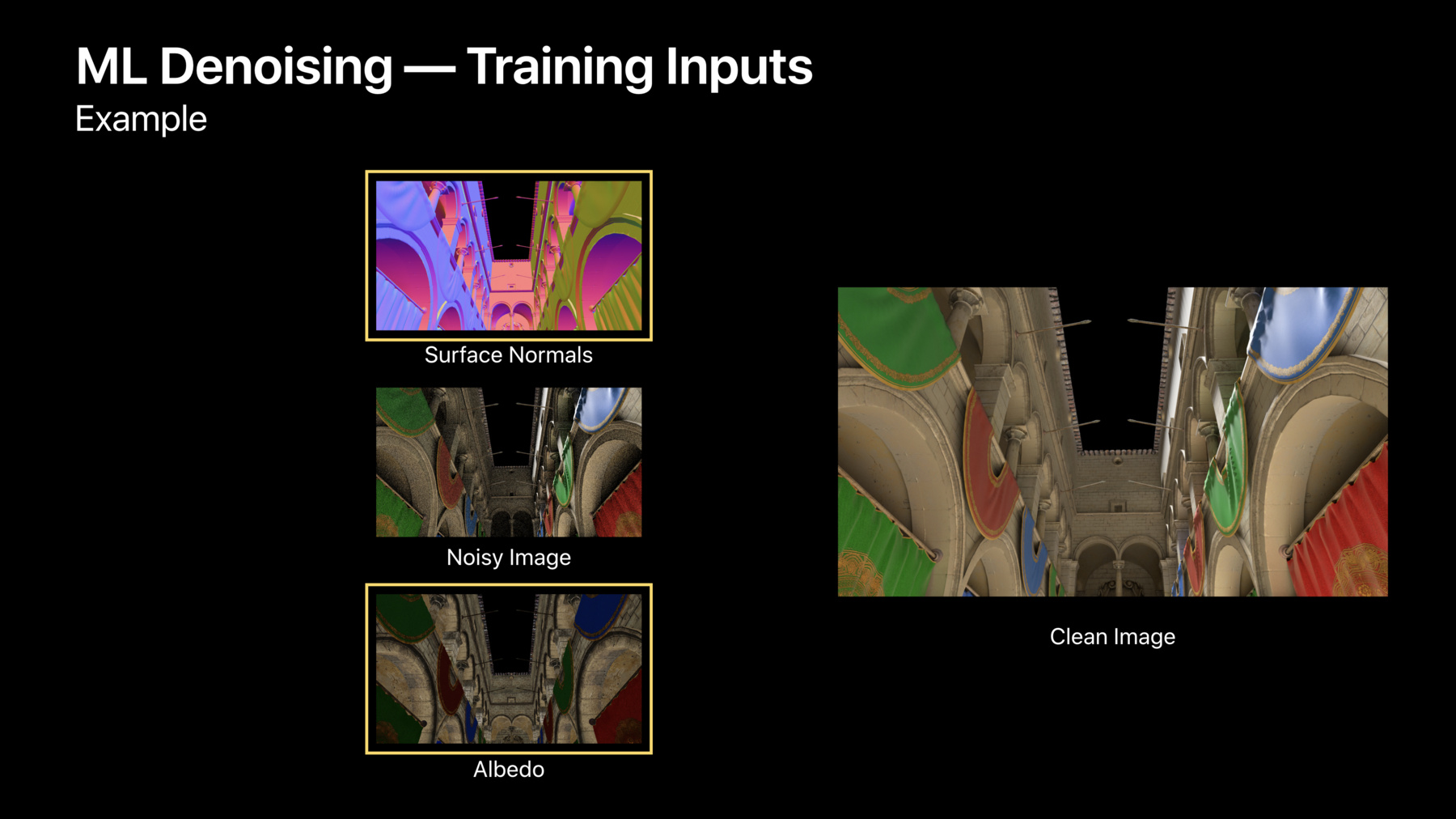 ML Denoising — Training Inputs
Example

Surface Normals

Noisy Image

Albedo

Clean Image